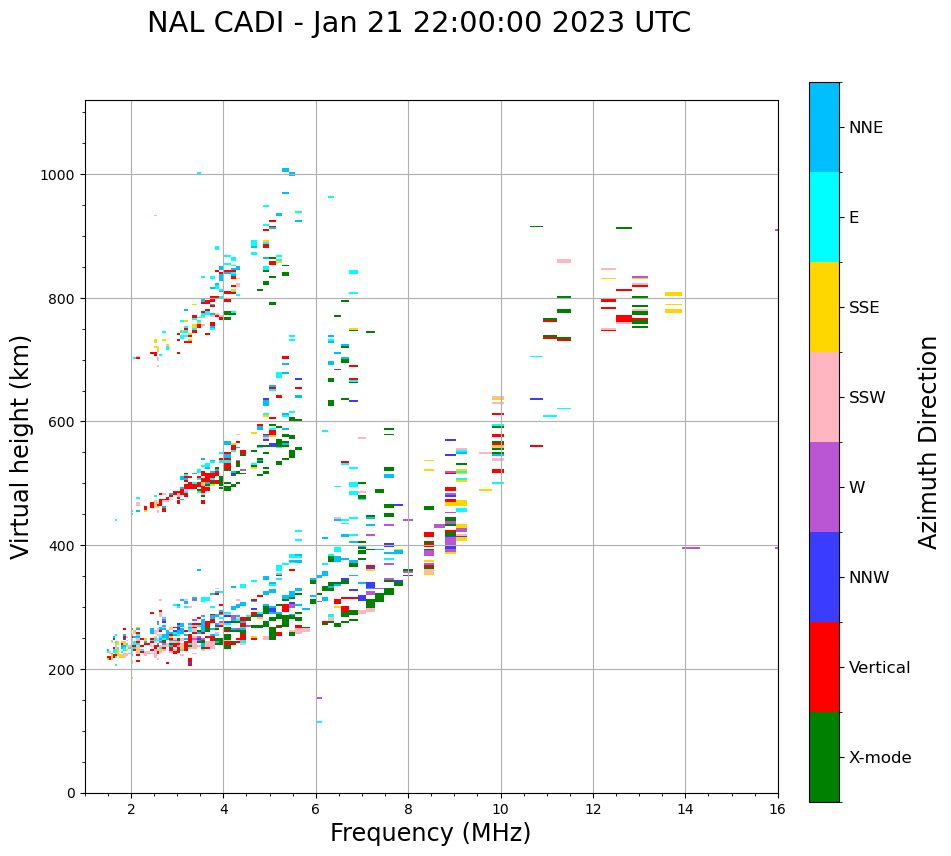 NAL CADI - Jan 21 22:00:00 2023 UTC

Virtual height (km)

1000
800
600
400
200
0

2
4
6
8
10
12
14
16

Frequency (MHz)

NNE
E
SSE
SSW
W
NNW
Vertical
X-mode

Azimuth Direction